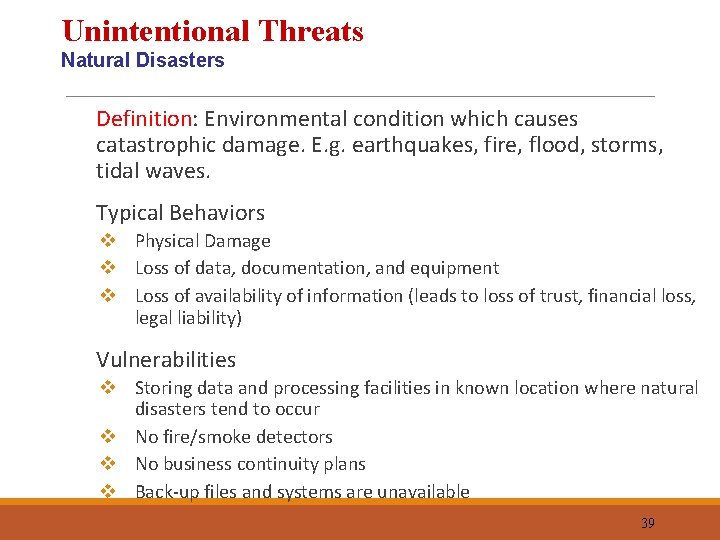 Unintentional Threats
Natural Disasters

Definition: Environmental condition which causes catastrophic damage. E.g. earthquakes, fire, flood, storms, tidal waves.

Typical Behaviors
❖ Physical Damage
❖ Loss of data, documentation, and equipment
❖ Loss of availability of information (leads to loss of trust, financial loss, legal liability)

Vulnerabilities
❖ Storing data and processing facilities in known location where natural disasters tend to occur
❖ No fire/smoke detectors
❖ No business continuity plans
❖ Back-up files and systems are unavailable

39